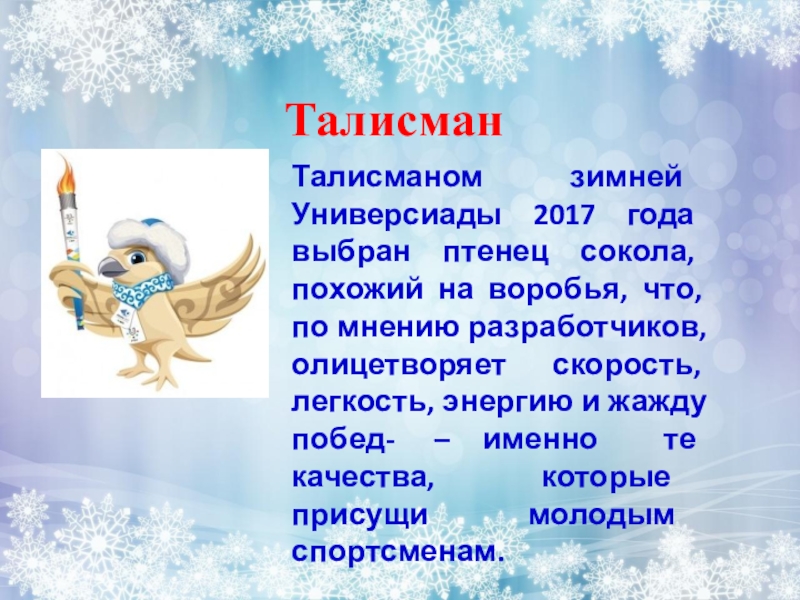 Талисман

Талисманом зимней Универсиады 2017 года выбран птенец сокола, похожий на воробья, что, по мнению разработчиков, олицетворяет скорость, легкость, энергию и жажду побед- – именно те качества, которые присущи молодым спортсменам.